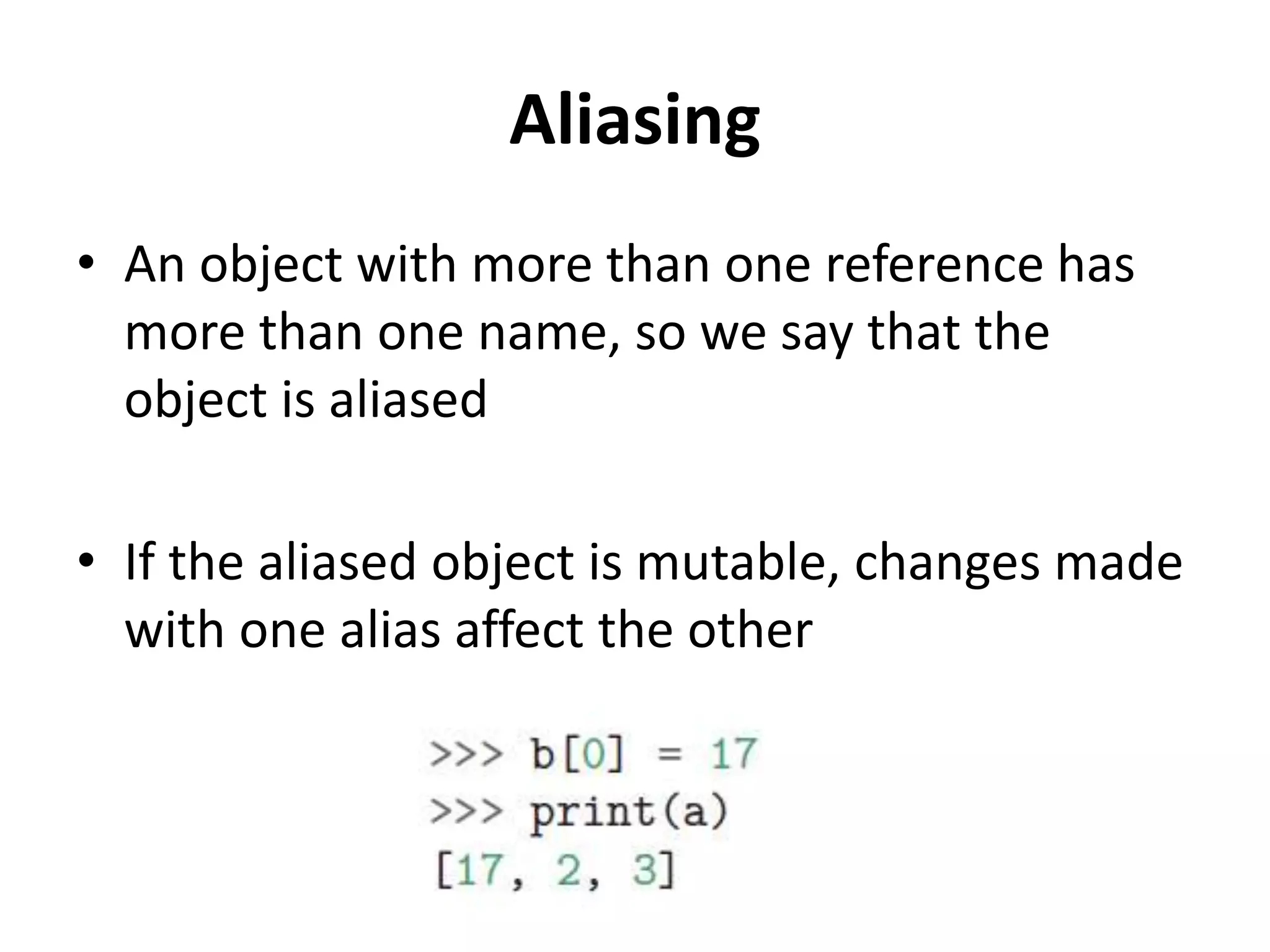 Aliasing

• An object with more than one reference has more than one name, so we say that the object is aliased

• If the aliased object is mutable, changes made with one alias affect the other

>>> b[0] = 17
>>> print(a)
[17, 2, 3]